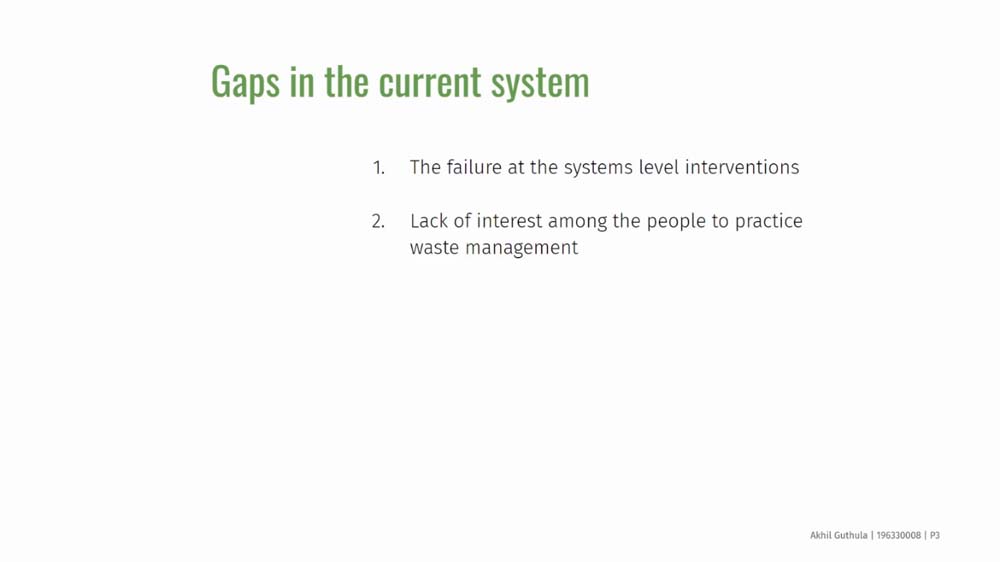 Gaps in the current system

1. The failure at the systems level interventions

2. Lack of interest among the people to practice waste management

Akhil Guthula | 196330008 | P3